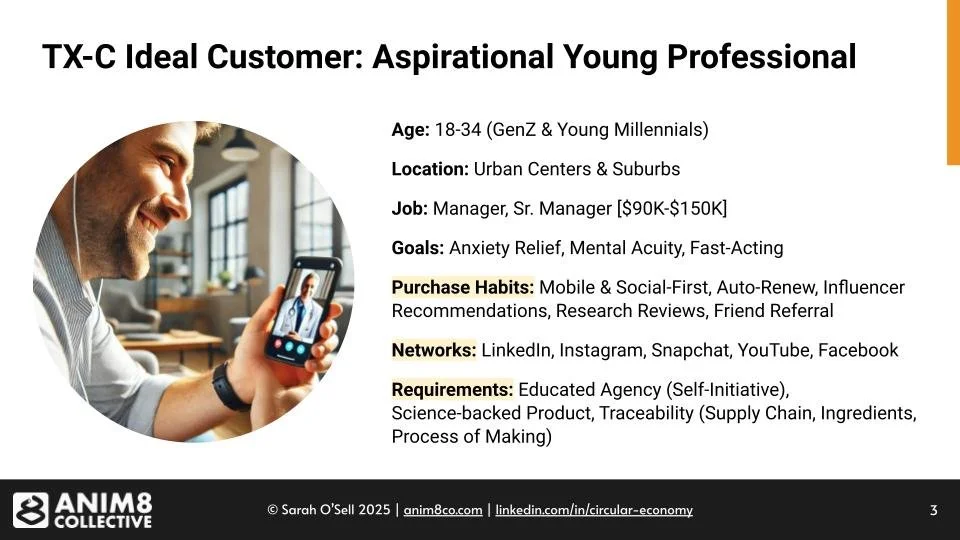 TX-C Ideal Customer: Aspirational Young Professional

Age: 18-34 (GenZ & Young Millennials)

Location: Urban Centers & Suburbs

Job: Manager, Sr. Manager [$90K-$150K]

Goals: Anxiety Relief, Mental Acuity, Fast-Acting

Purchase Habits: Mobile & Social-First, Auto-Renew, Influencer Recommendations, Research Reviews, Friend Referral

Networks: LinkedIn, Instagram, Snapchat, YouTube, Facebook

Requirements: Educated Agency (Self-Initiative), Science-backed Product, Traceability (Supply Chain, Ingredients, Process of Making)

ANIM8 COLLECTIVE

© Sarah O'Sell 2025 | anim8co.com | linkedin.com/in/circular-economy

3